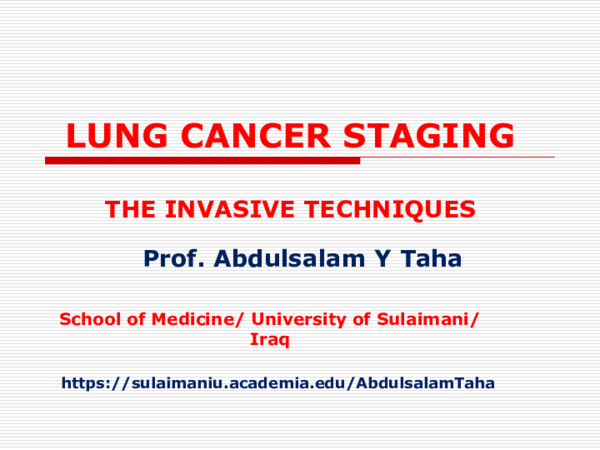 LUNG CANCER STAGING

THE INVASIVE TECHNIQUES

Prof. Abdulsalam Y Taha

School of Medicine/ University of Sulaimani/ Iraq

https://sulaimaniu.academia.edu/AbdulsalamTaha